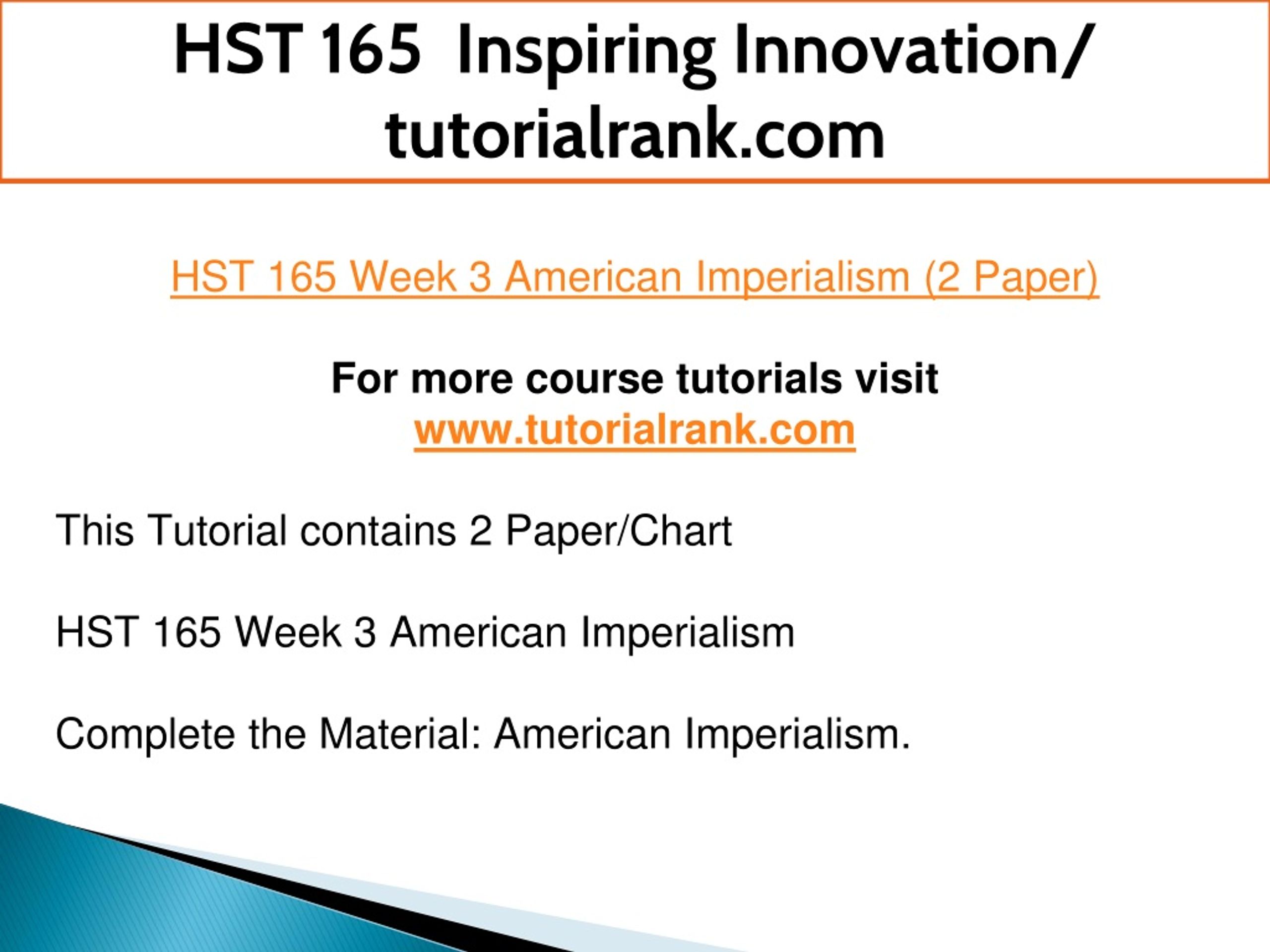 HST 165 Inspiring Innovation/ tutorialrank.com

HST 165 Week 3 American Imperialism (2 Paper)

For more course tutorials visit
www.tutorialrank.com

This Tutorial contains 2 Paper/Chart

HST 165 Week 3 American Imperialism

Complete the Material: American Imperialism.